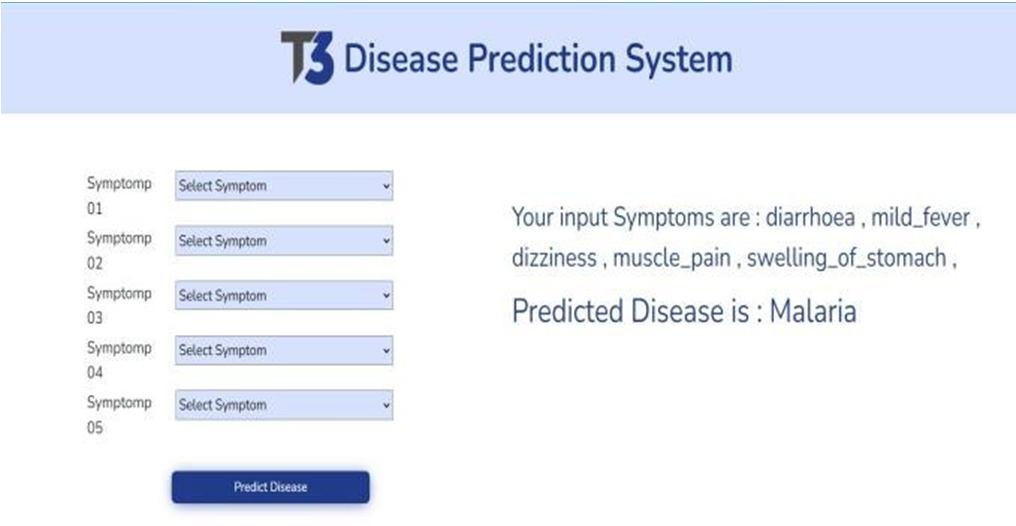 T3 Disease Prediction System

Symptomp 01 Select Symptom

Symptomp 02 Select Symptom

Symptomp 03 Select Symptom

Symptomp 04 Select Symptom

Symptomp 05 Select Symptom

Predict Disease

Your input Symptoms are : diarrhoea , mild_fever , dizziness , muscle_pain , swelling_of_stomach ,

Predicted Disease is : Malaria